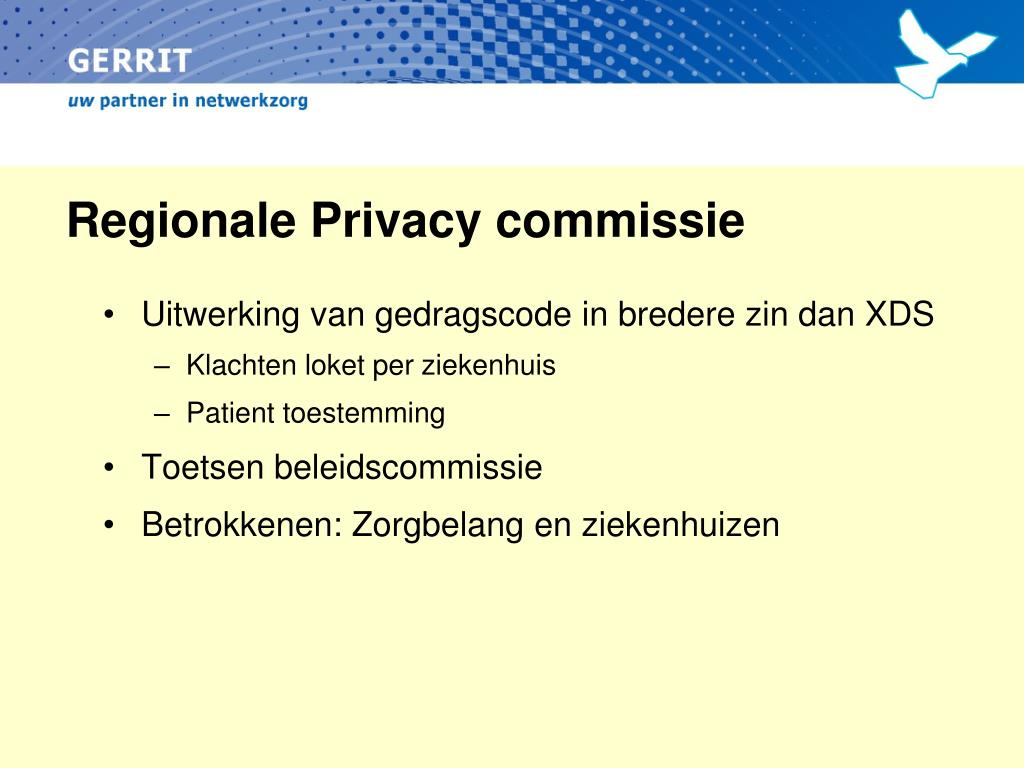 GERRIT
uw partner in netwerkzorg

Regionale Privacy commissie

• Uitwerking van gedragscode in bredere zin dan XDS
– Klachten loket per ziekenhuis
– Patient toestemming
• Toetsen beleidscommissie
• Betrokkenen: Zorgbelang en ziekenhuizen